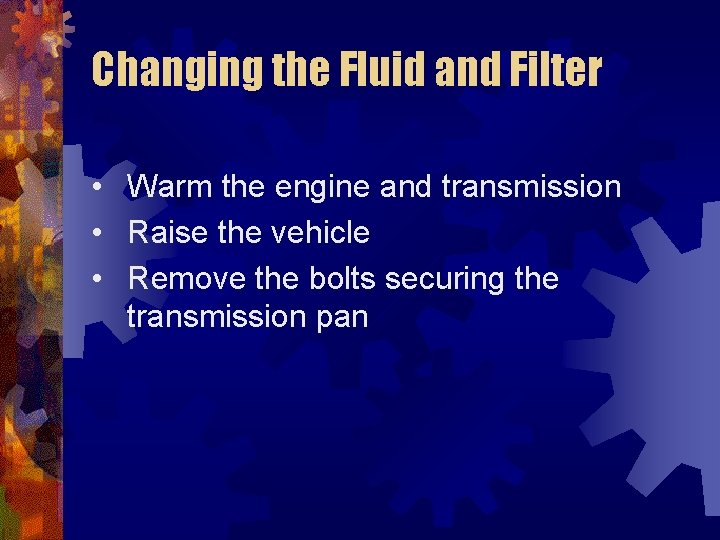 Changing the Fluid and Filter

• Warm the engine and transmission
• Raise the vehicle
• Remove the bolts securing the transmission pan